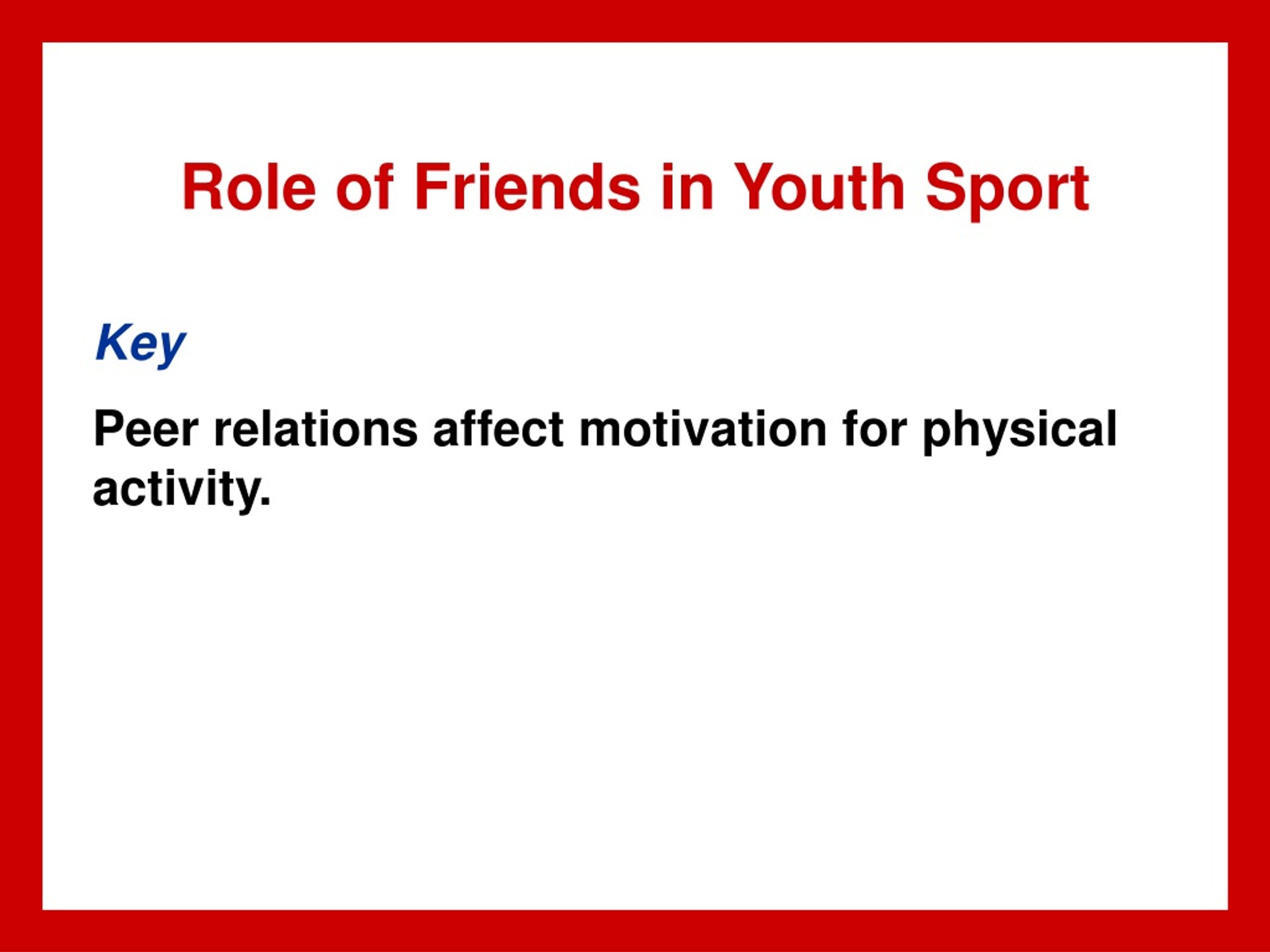 Role of Friends in Youth Sport

Key

Peer relations affect motivation for physical activity.